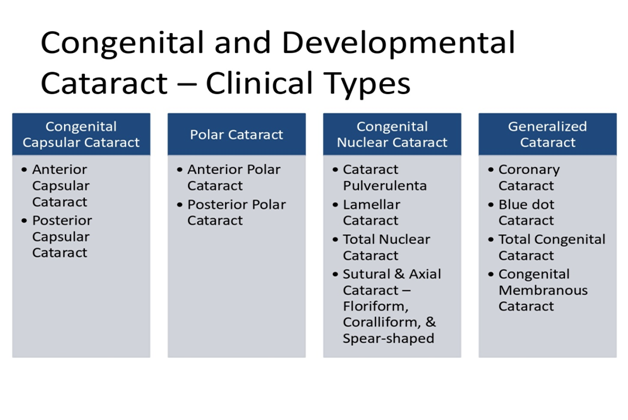 Congenital and Developmental Cataract – Clinical Types

Congenital Capsular Cataract

• Anterior Capsular Cataract
• Posterior Capsular Cataract

Polar Cataract

• Anterior Polar Cataract
• Posterior Polar Cataract

Congenital Nuclear Cataract

• Cataract Pulverulenta
• Lamellar Cataract
• Total Nuclear Cataract
• Sutural & Axial Cataract – Floriform, Coralliform, & Spear-shaped

Generalized Cataract

• Coronary Cataract
• Blue dot Cataract
• Total Congenital Cataract
• Congenital Membranous Cataract